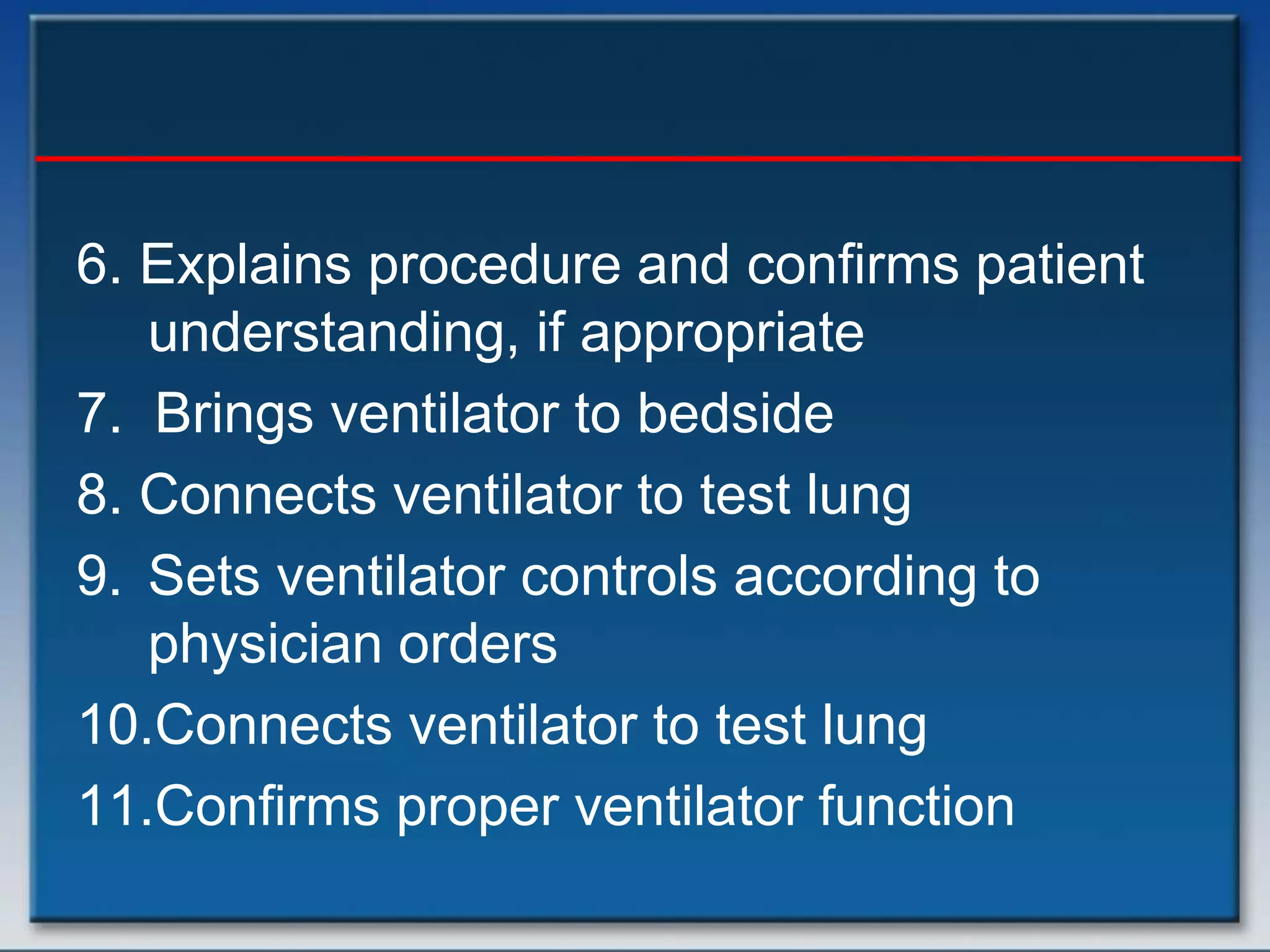 6. Explains procedure and confirms patient understanding, if appropriate

7. Brings ventilator to bedside

8. Connects ventilator to test lung

9. Sets ventilator controls according to physician orders

10.Connects ventilator to test lung

11.Confirms proper ventilator function